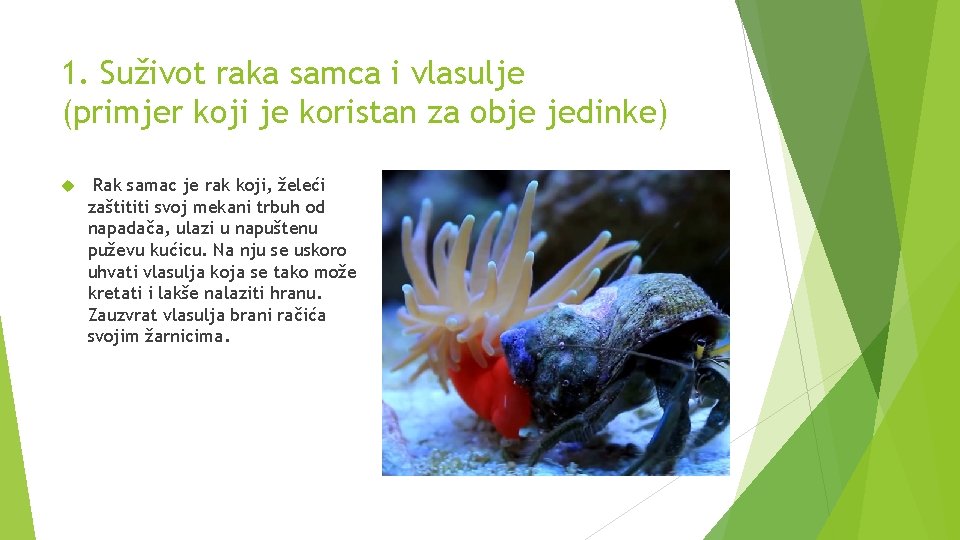 1. Suživot raka samca i vlasulje (primjer koji je koristan za obje jedinke)

Rak samac je rak koji, želeći zaštititi svoj mekani trbuh od napadača, ulazi u napuštenu puževu kućicu. Na nju se uskoro uhvati vlasulja koja se tako može kretati i lakše nalaziti hranu. Zauzvrat vlasulja brani račića svojim žarnicima.